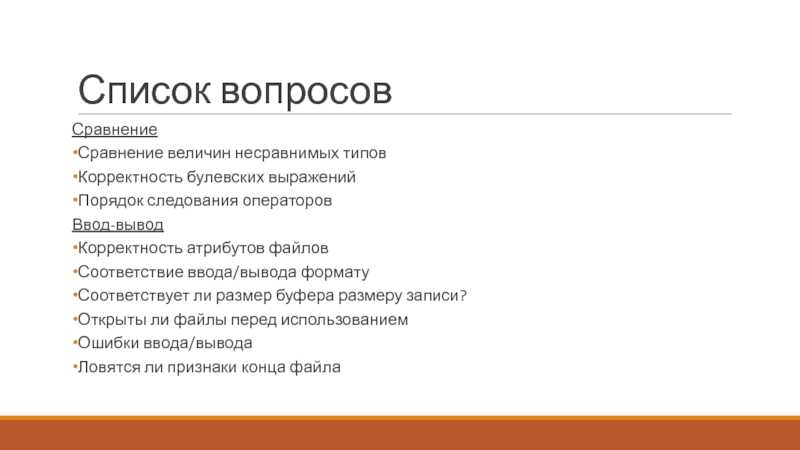 Список вопросов

Сравнение

•Сравнение величин несравнимых типов

•Корректность булевских выражений

•Порядок следования операторов

Ввод-вывод

•Корректность атрибутов файлов

•Соответствие ввода/вывода формату

•Соответствует ли размер буфера размеру записи?

•Открыты ли файлы перед использованием

•Ошибки ввода/вывода

•Ловятся ли признаки конца файла